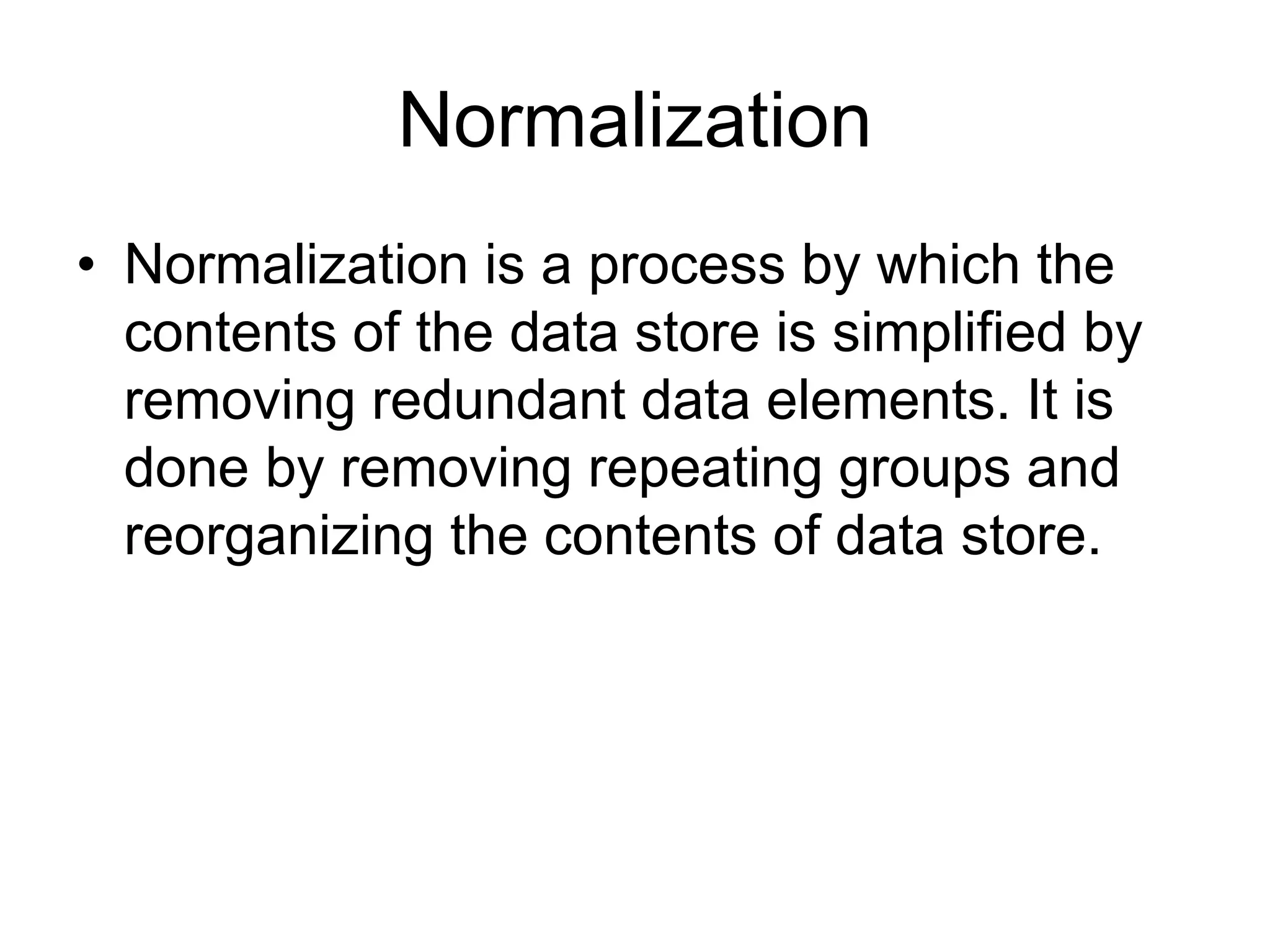 Normalization

• Normalization is a process by which the contents of the data store is simplified by removing redundant data elements. It is done by removing repeating groups and reorganizing the contents of data store.